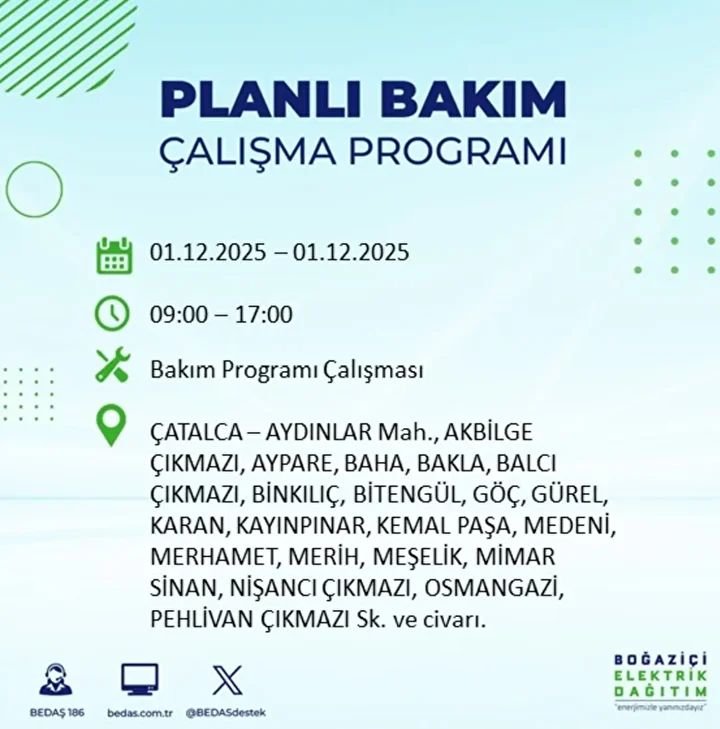 PLANLI BAKIM
ÇALIŞMA PROGRAMI

01.12.2025 – 01.12.2025

09:00 – 17:00

Bakım Programı Çalışması

ÇATALCA – AYDINLAR Mah., AKBİLGE ÇIKMAZI, AYPARE, BAHA, BAKLA, BALCI ÇIKMAZI, BİNKILIÇ, BİTENGÜL, GÖÇ, GÜREL, KARAN, KAYINPINAR, KEMAL PAŞA, MEDENİ, MERHAMET, MERİH, MEŞELİK, MİMAR SİNAN, NİŞANCI ÇIKMAZI, OSMANGAZİ, PEHLİVAN ÇIKMAZI Sk. ve civarı.

BEDAŞ 186
bedas.com.tr
@BEDASdestek

BOĞAZİÇİ
ELEKTRİK
DAĞITIM
"enerjimizle yanınızdayız"